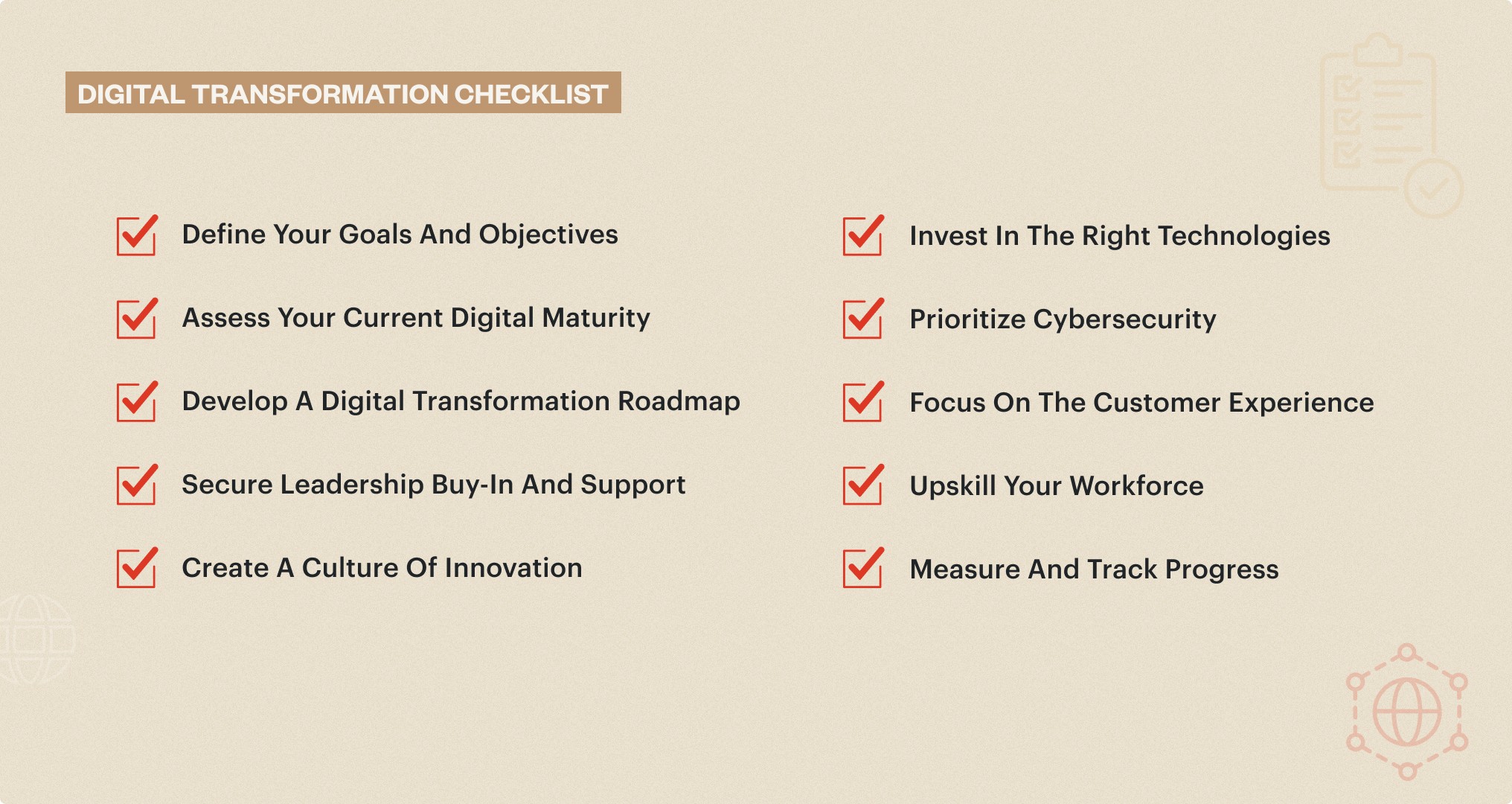 DIGITAL TRANSFORMATION CHECKLIST

Define Your Goals And Objectives

Assess Your Current Digital Maturity

Develop A Digital Transformation Roadmap

Secure Leadership Buy-In And Support

Create A Culture Of Innovation

Invest In The Right Technologies

Prioritize Cybersecurity

Focus On The Customer Experience

Upskill Your Workforce

Measure And Track Progress